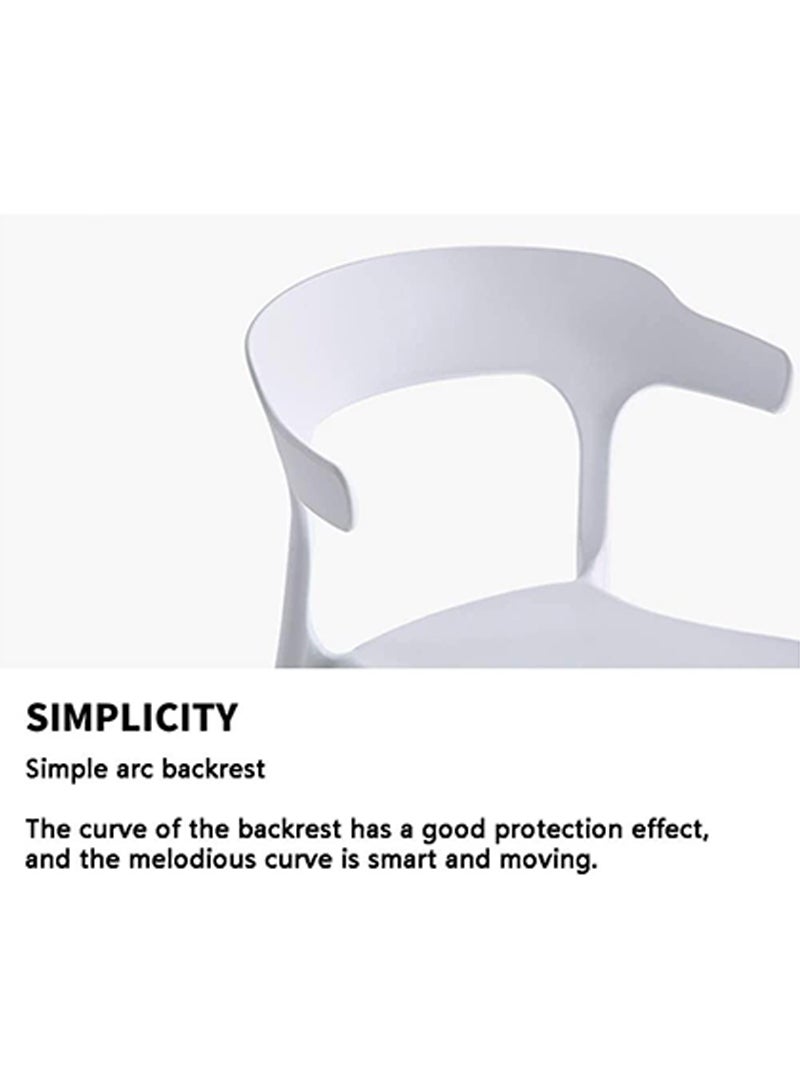 SIMPLICITY

Simple arc backrest

The curve of the backrest has a good protection effect, and the melodious curve is smart and moving.